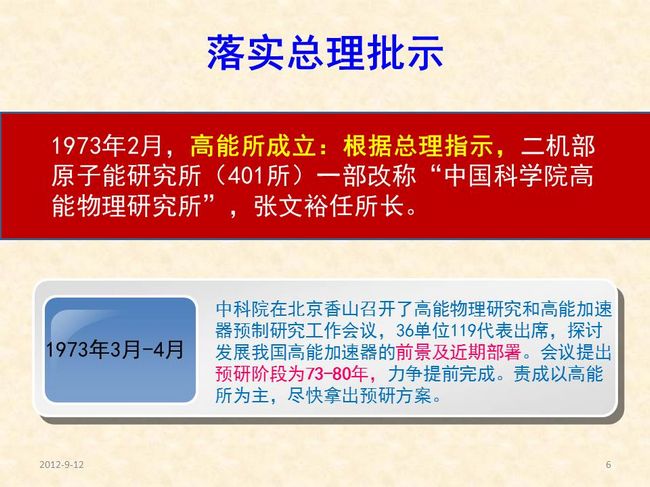 落实总理批示

1973年2月，高能所成立：根据总理指示，二机部原子能研究所（401所）一部改称“中国科学院高能物理研究所”，张文裕任所长。

1973年3月-4月

中科院在北京香山召开了高能物理研究和高能加速器预制研究工作会议，36单位119代表出席，探讨发展我国高能加速器的前景及近期部署。会议提出预研阶段为73-80年，力争提前完成。责成以高能所为主，尽快拿出预研方案。

2012-9-12

6